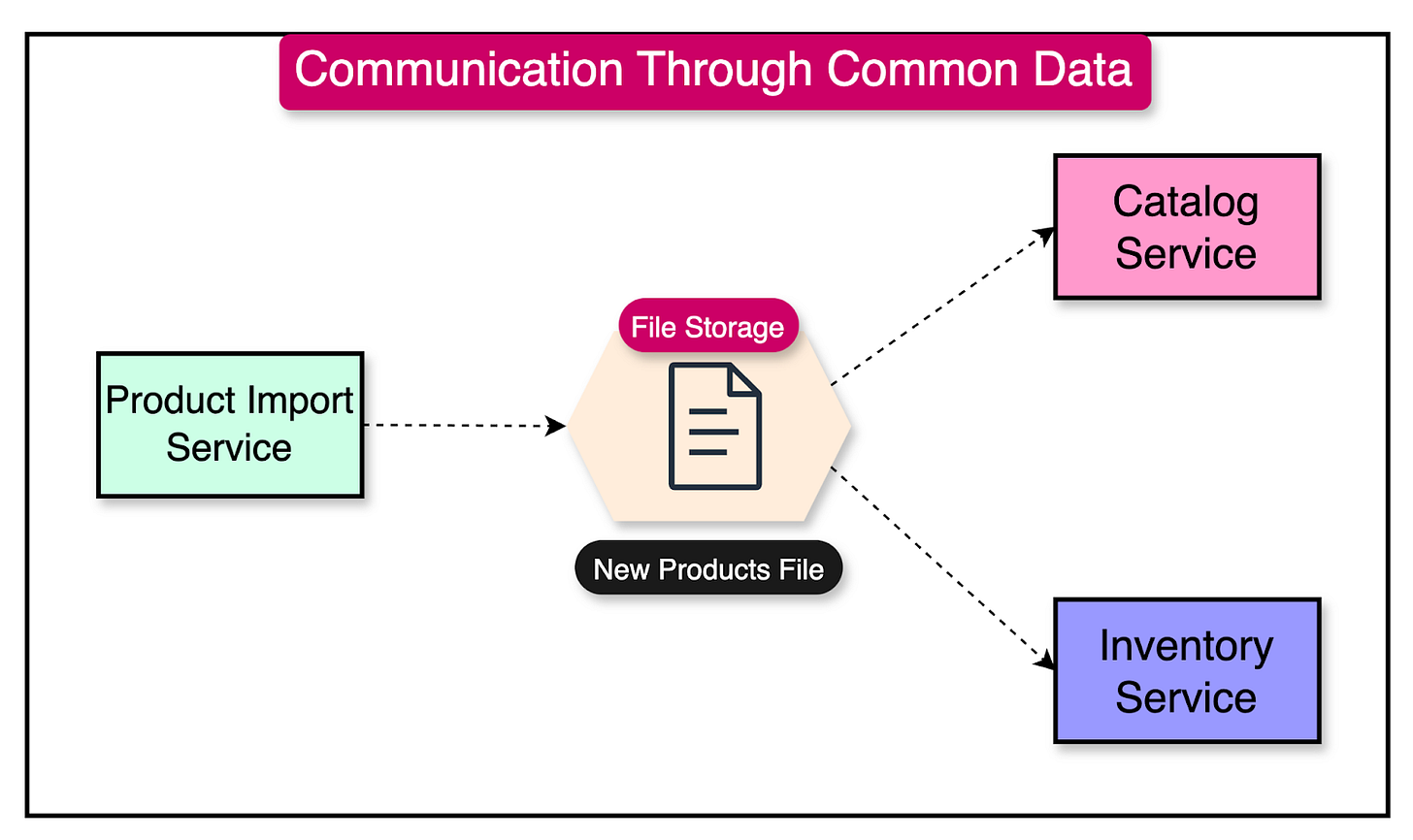 Communication Through Common Data

Product Import Service

File Storage

New Products File

Catalog Service

Inventory Service